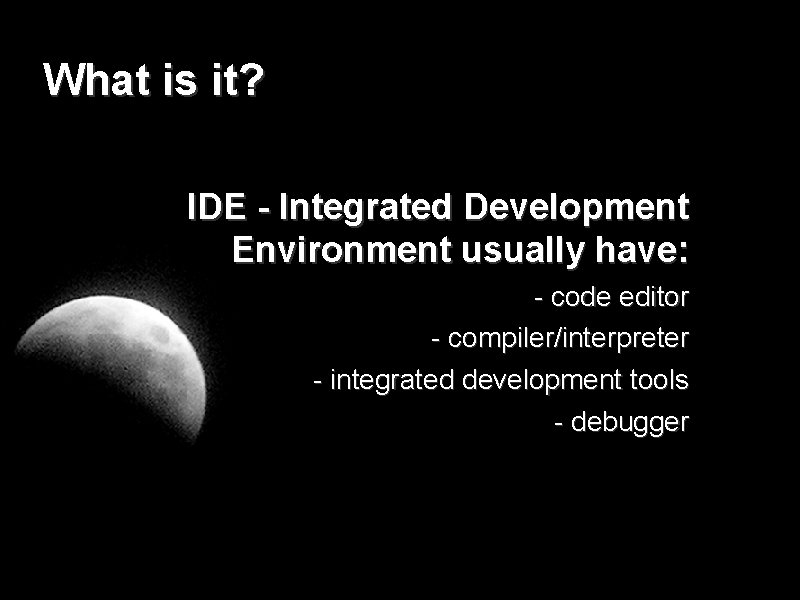 What is it?

IDE - Integrated Development Environment usually have:

- code editor
- compiler/interpreter
- integrated development tools
- debugger